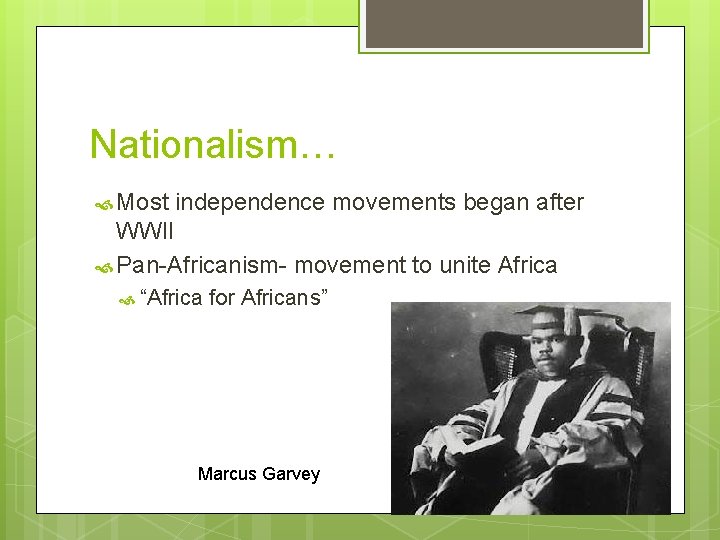 Nationalism…

Most independence movements began after WWII

Pan-Africanism- movement to unite Africa

“Africa for Africans”

Marcus Garvey